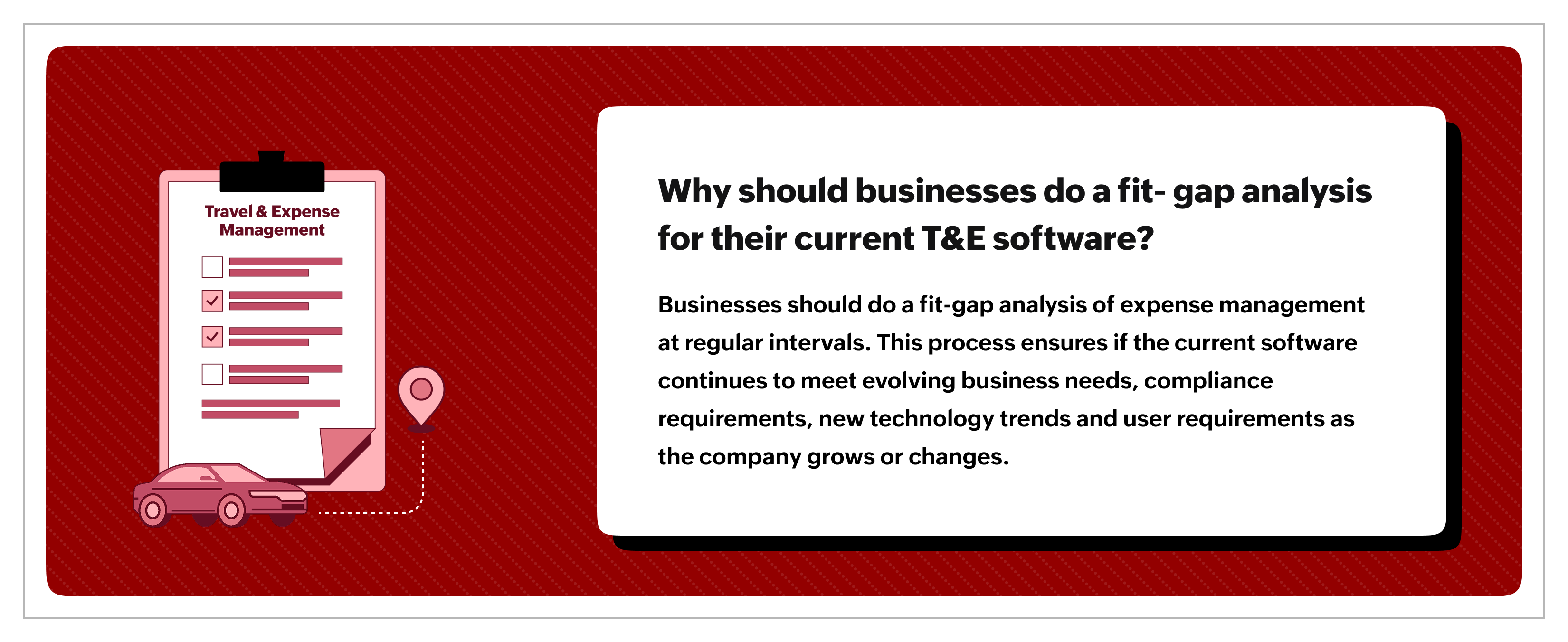 Travel & Expense Management

Why should businesses do a fit- gap analysis for their current T&E software?

Businesses should do a fit-gap analysis of expense management at regular intervals. This process ensures if the current software continues to meet evolving business needs, compliance requirements, new technology trends and user requirements as the company grows or changes.